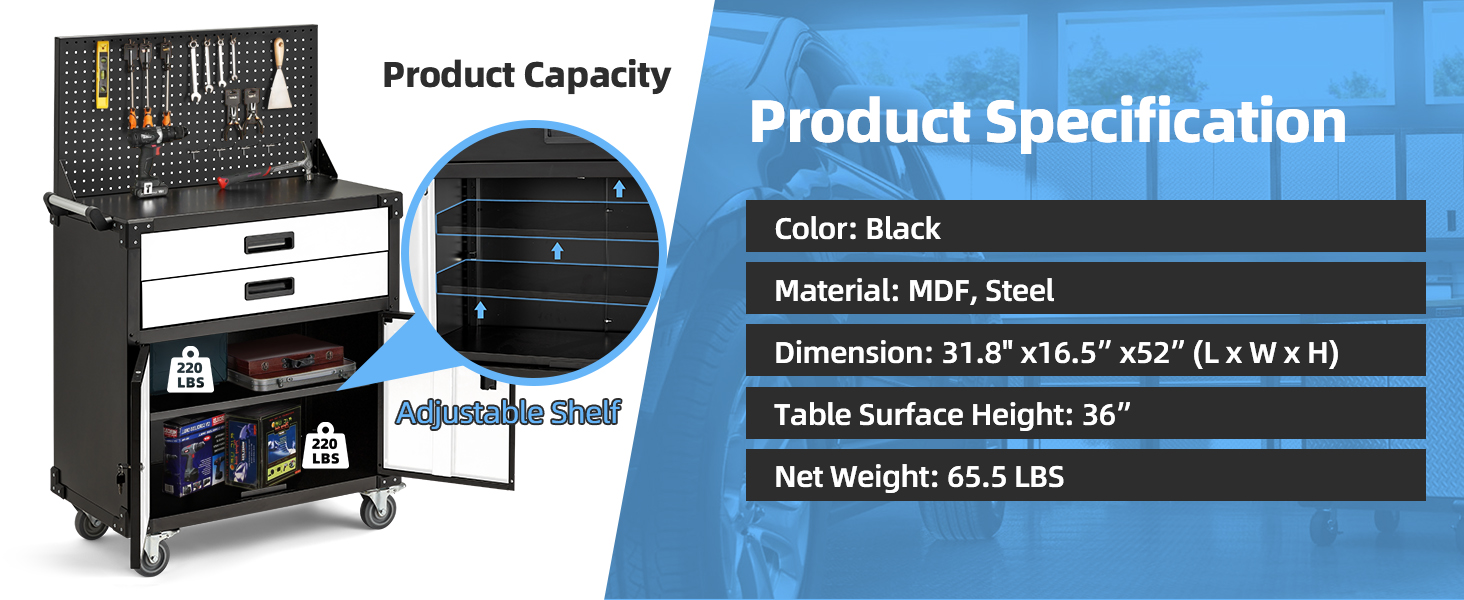 Product Capacity

220 LBS

220 LBS

Adjustable Shelf

Product Specification

Color: Black

Material: MDF, Steel

Dimension: 31.8" x16.5” x52” (L x W x H)

Table Surface Height: 36”

Net Weight: 65.5 LBS